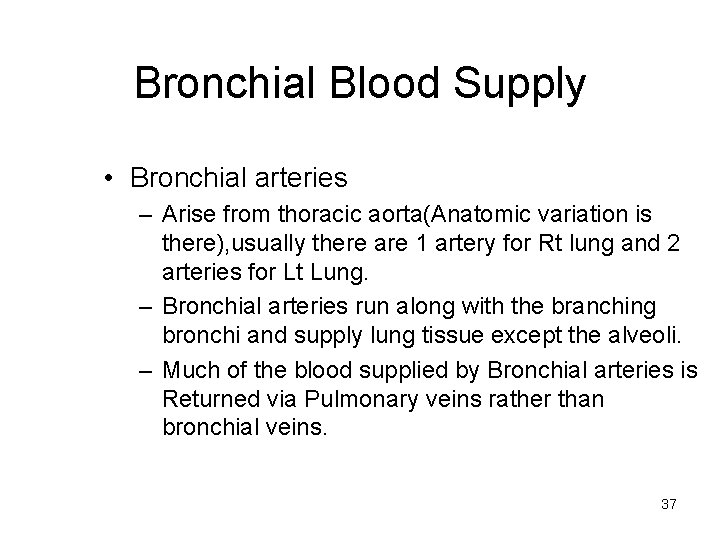 Bronchial Blood Supply

• Bronchial arteries
– Arise from thoracic aorta(Anatomic variation is there),usually there are 1 artery for Rt lung and 2 arteries for Lt Lung.
– Bronchial arteries run along with the branching bronchi and supply lung tissue except the alveoli.
– Much of the blood supplied by Bronchial arteries is Returned via Pulmonary veins rather than bronchial veins.

37